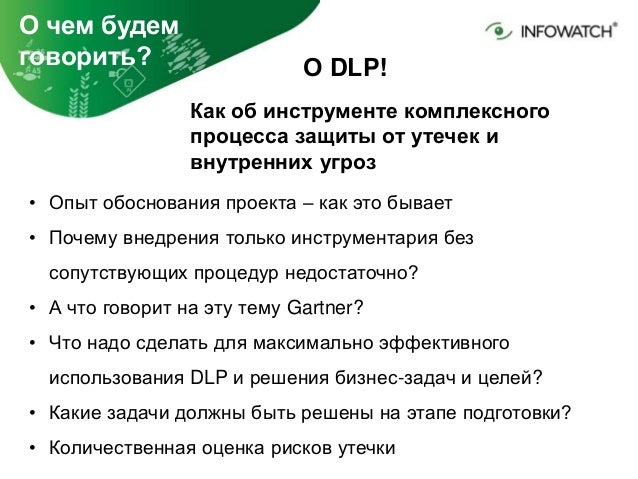 О чем будем говорить?

INFOWATCH®

О DLP!

Как об инструменте комплексного процесса защиты от утечек и внутренних угроз

• Опыт обоснования проекта – как это бывает
• Почему внедрения только инструментария без сопутствующих процедур недостаточно?
• А что говорит на эту тему Gartner?
• Что надо сделать для максимально эффективного использования DLP и решения бизнес-задач и целей?
• Какие задачи должны быть решены на этапе подготовки?
• Количественная оценка рисков утечки